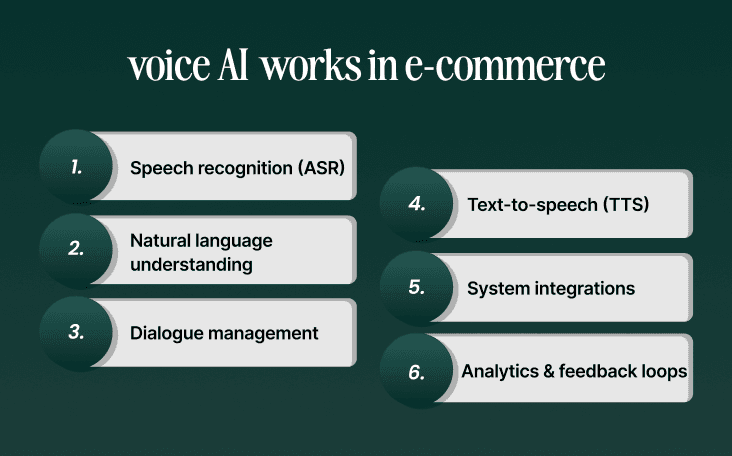 voice AI works in e-commerce

1. Speech recognition (ASR)

2. Natural language understanding

3. Dialogue management

4. Text-to-speech (TTS)

5. System integrations

6. Analytics & feedback loops